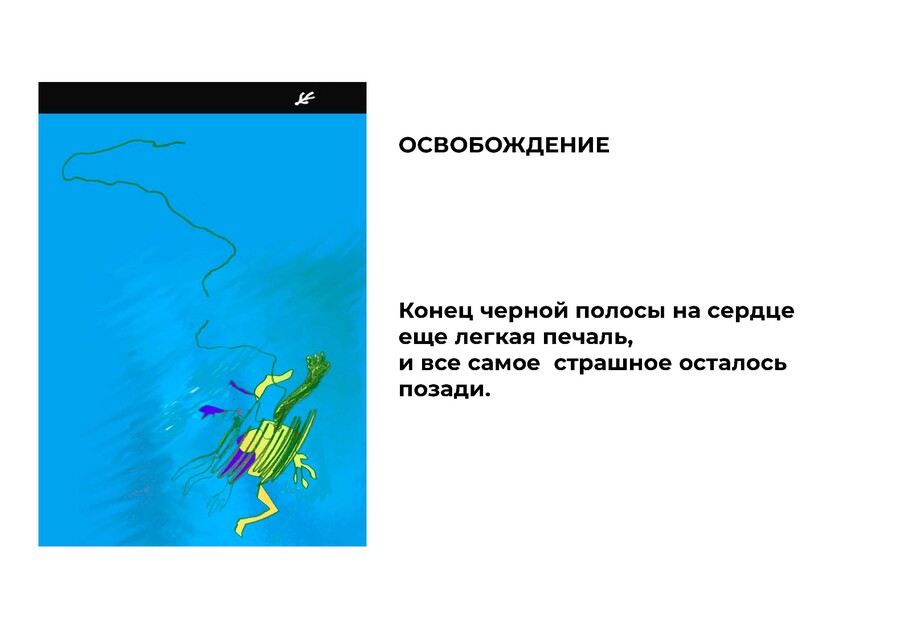 ОСВОБОЖДЕНИЕ

Конец черной полосы на сердце
еще легкая печаль,
и все самое  страшное осталось
позади.